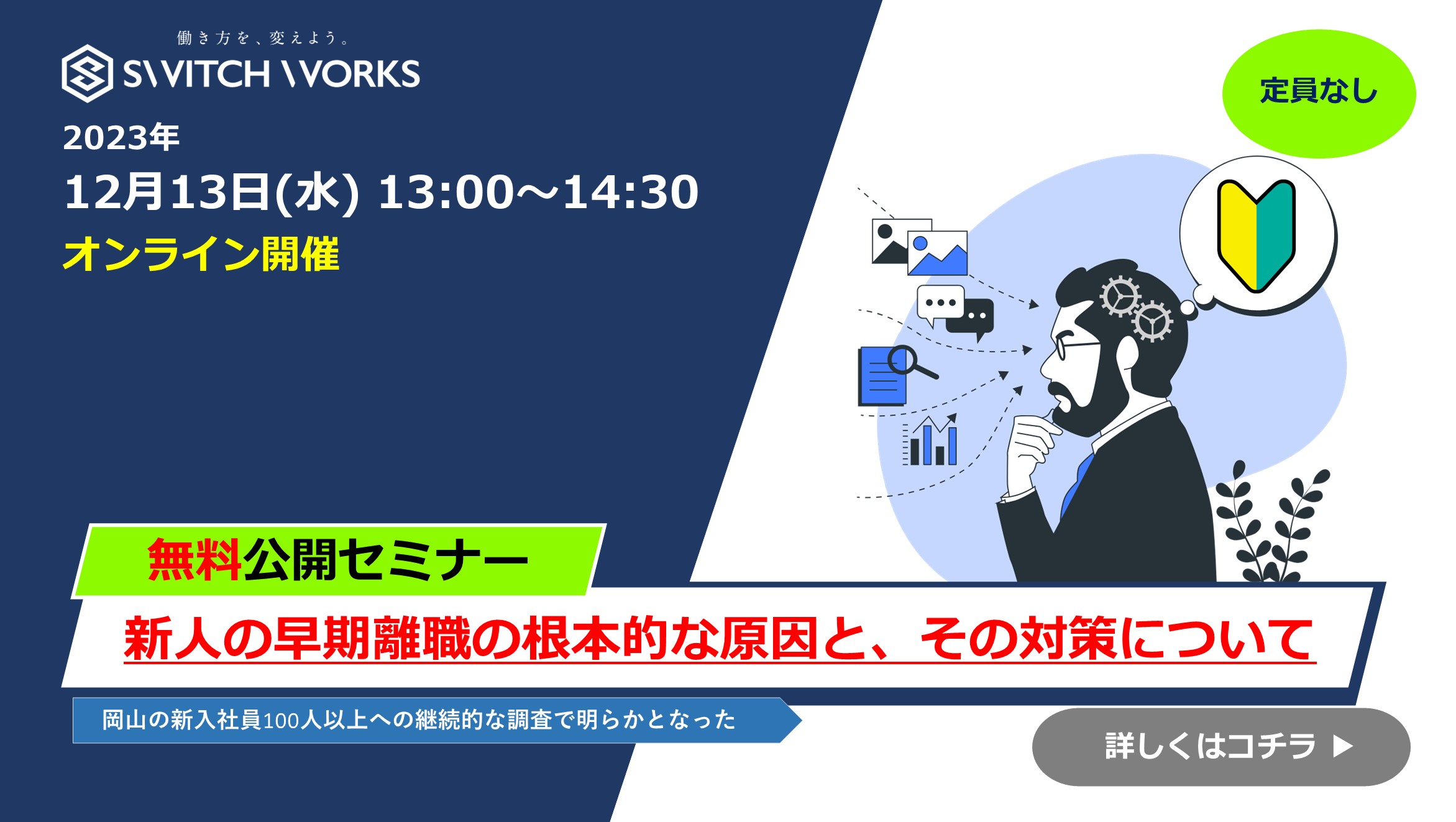 働き方を、変えよう。
SWITCH WORKS

2023年
12月13日(水) 13:00～14:30
オンライン開催

定員なし

無料公開セミナー

新人の早期離職の根本的な原因と、その対策について

岡山の新入社員100人以上への継続的な調査で明らかとなった

詳しくはコチラ ▶